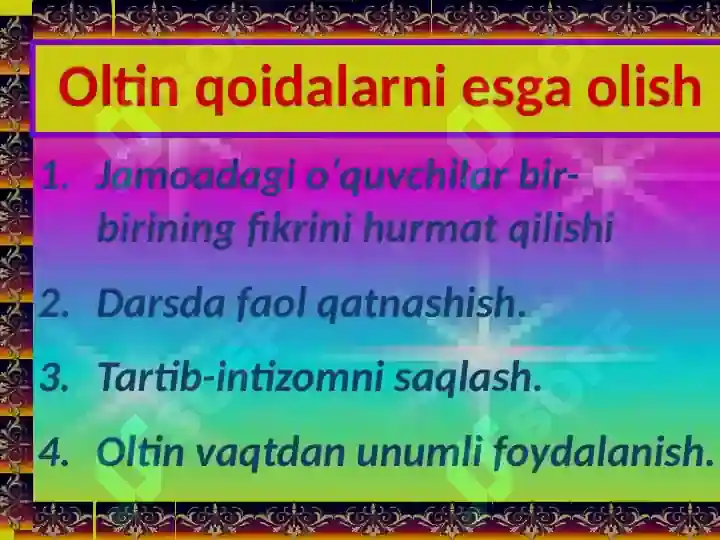 Oltin qoidalarni esga olish

1. Jamoadagi o'quvchilar bir-birining fikrini hurmat qilishi

2. Darsda faol qatnashish.

3. Tartib-intizomni saqlash.

4. Oltin vaqtdan unumli foydalanish.